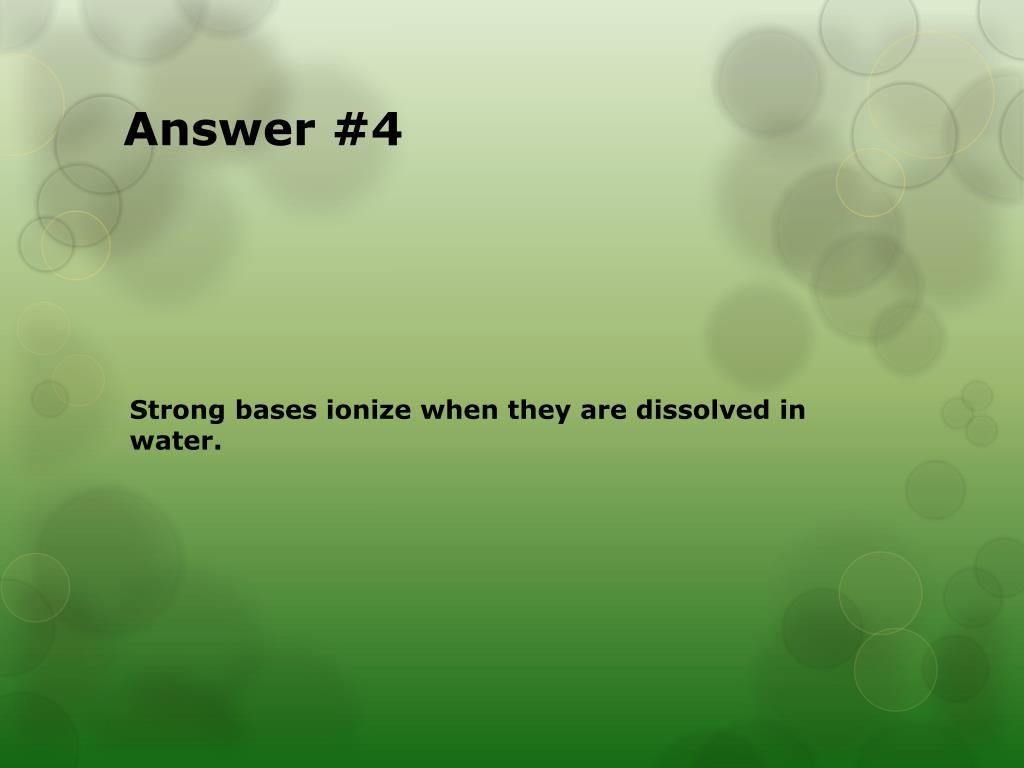 Answer #4

Strong bases ionize when they are dissolved in water.